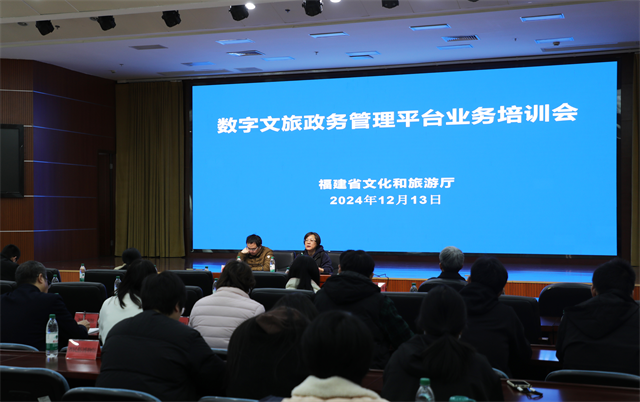 数字文旅政务管理平台业务培训会

福建省文化和旅游厅
2024年12月13日